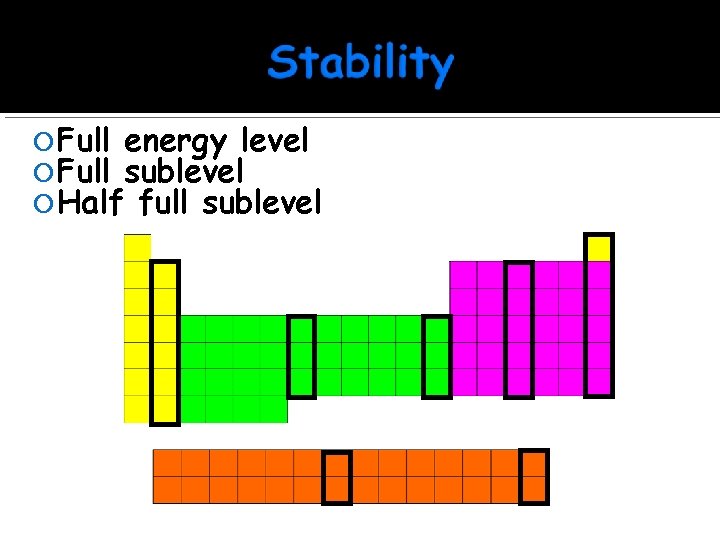 Stability

Full energy level
Full sublevel
Half full sublevel